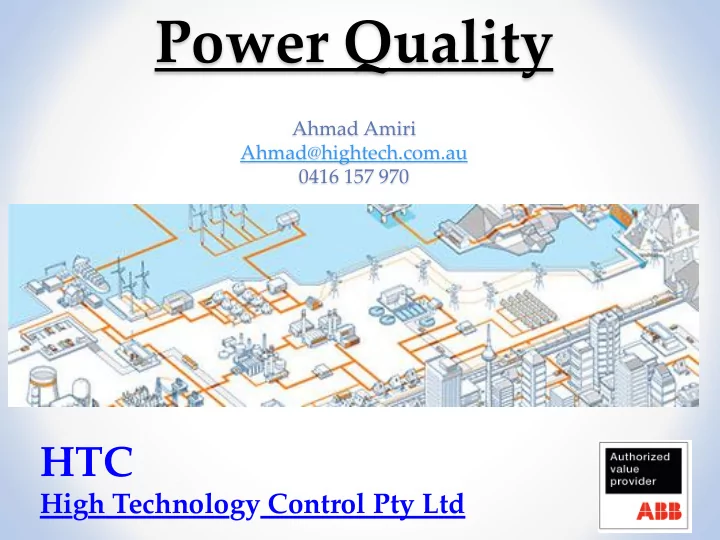 Power Quality

Ahmad Amiri
Ahmad@hightech.com.au
0416 157 970

HTC
High Technology Control Pty Ltd

Authorized value provider
ABB